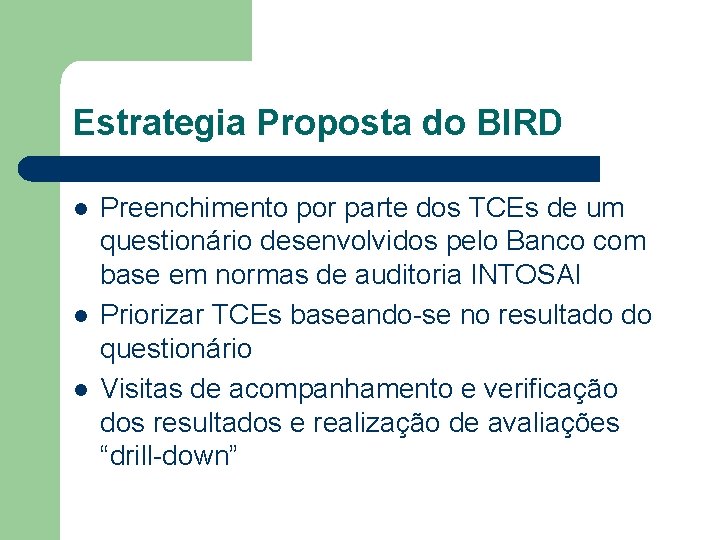 Estrategia Proposta do BIRD

- Preenchimento por parte dos TCEs de um questionário desenvolvidos pelo Banco com base em normas de auditoria INTOSAI
- Priorizar TCEs baseando-se no resultado do questionário
- Visitas de acompanhamento e verificação dos resultados e realização de avaliações “drill-down”